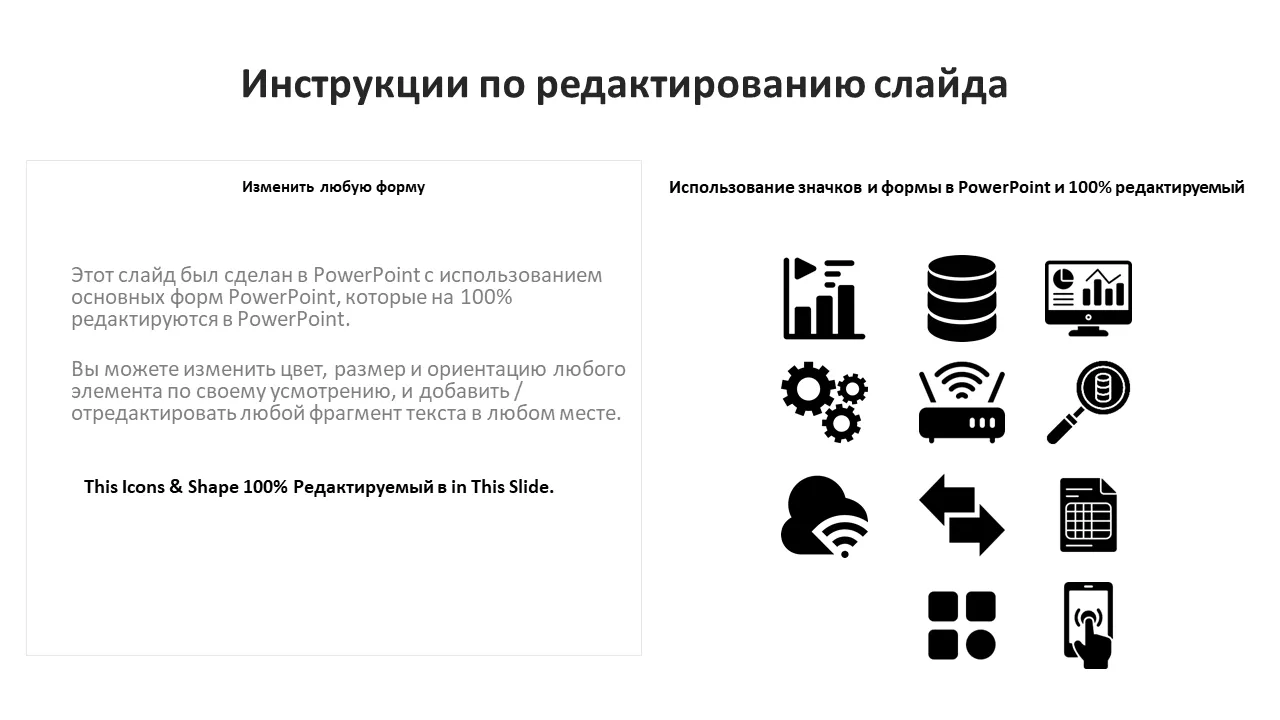 Инструкции по редактированию слайда

Изменить любую форму

Этот слайд был сделан в PowerPoint с использованием основных форм PowerPoint, которые на 100% редактируются в PowerPoint.

Вы можете изменить цвет, размер и ориентацию любого элемента по своему усмотрению, и добавить / отредактировать любой фрагмент текста в любом месте.

This Icons & Shape 100% Редактируемый в in This Slide.

Использование значков и формы в PowerPoint и 100% редактируемый